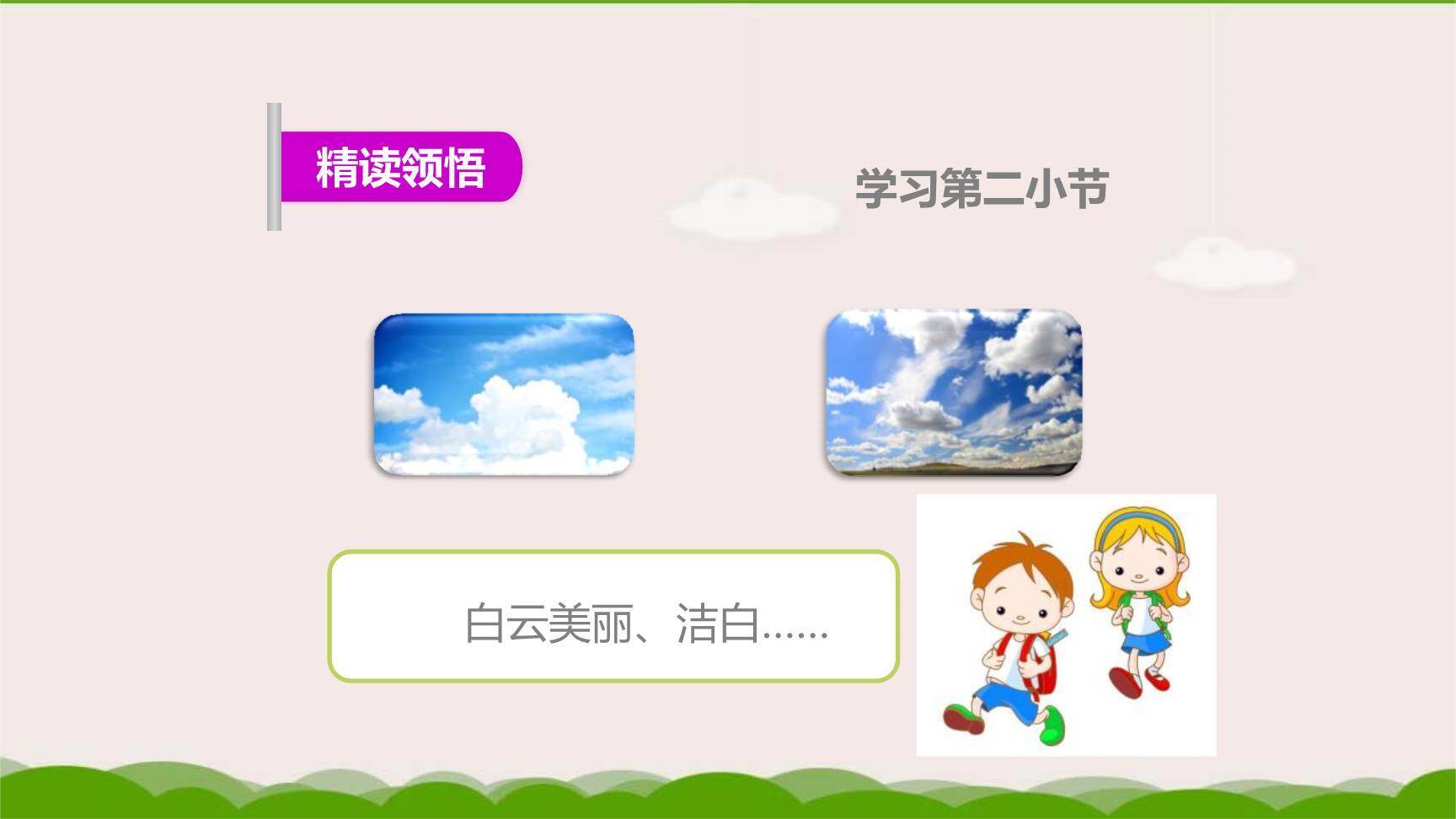 精读领悟

学习第二小节

白云美丽、洁白……